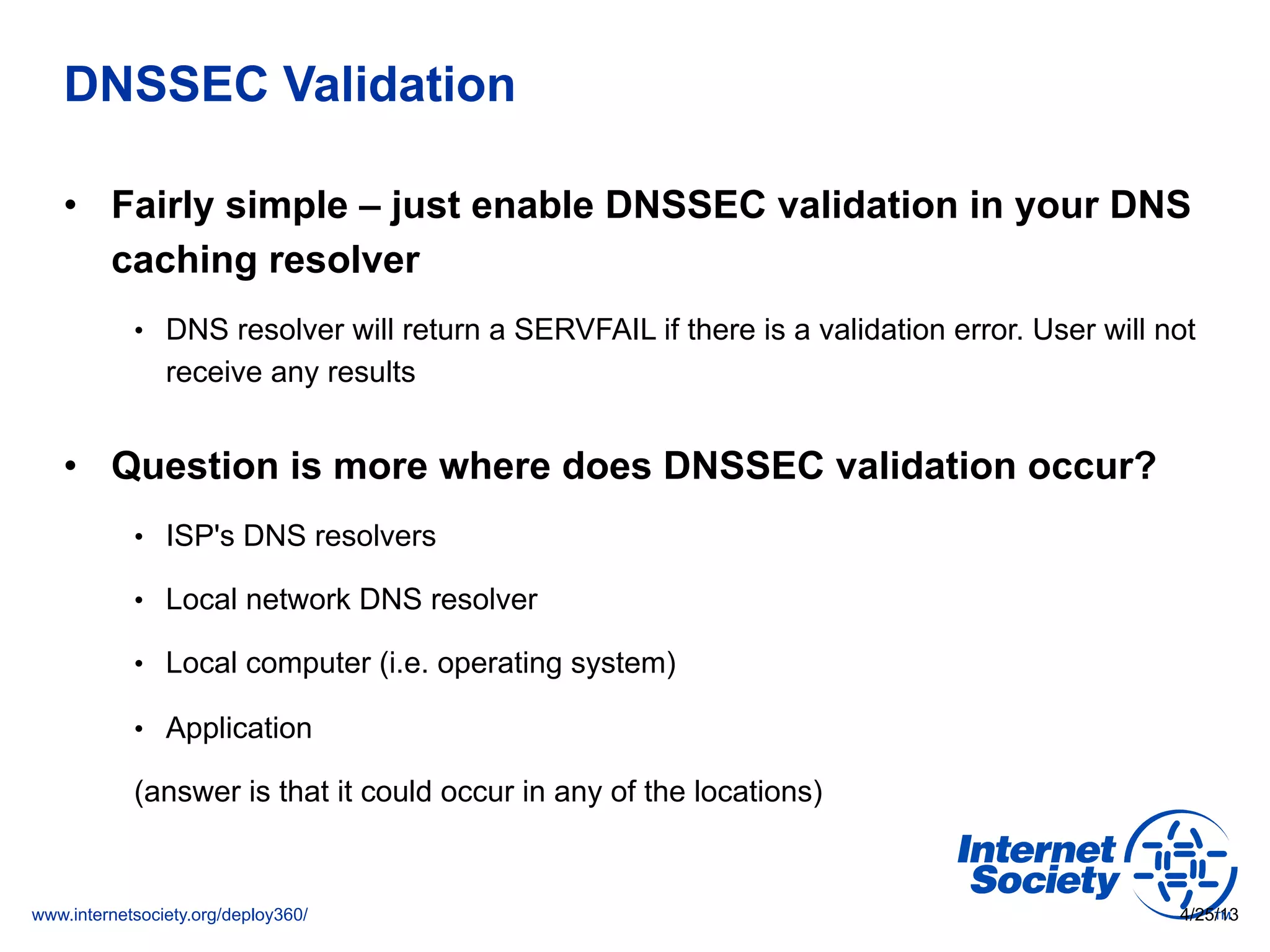 DNSSEC Validation

• Fairly simple – just enable DNSSEC validation in your DNS caching resolver

• DNS resolver will return a SERVFAIL if there is a validation error. User will not receive any results

• Question is more where does DNSSEC validation occur?

• ISP's DNS resolvers

• Local network DNS resolver

• Local computer (i.e. operating system)

• Application

(answer is that it could occur in any of the locations)

Internet Society

www.internetsociety.org/deploy360/

4/25/13